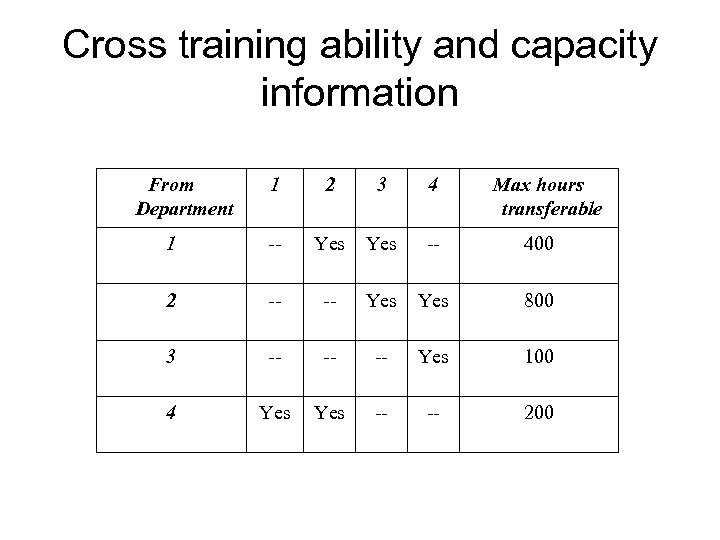 Cross training ability and capacity information

| From Department | 1 | 2 | 3 | 4 | Max hours transferable |
|---|---|---|---|---|---|
| 1 | -- | Yes | Yes | -- | 400 |
| 2 | -- | -- | Yes | Yes | 800 |
| 3 | -- | -- | -- | Yes | 100 |
| 4 | Yes | Yes | -- | -- | 200 |